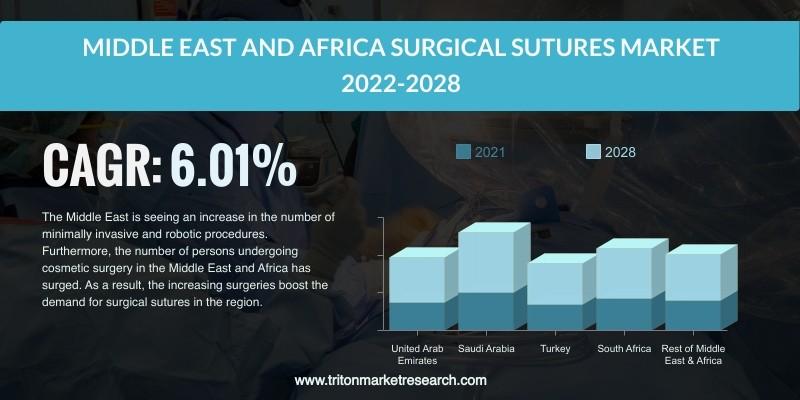 MIDDLE EAST AND AFRICA SURGICAL SUTURES MARKET 2022-2028

CAGR: 6.01%

The Middle East is seeing an increase in the number of minimally invasive and robotic procedures. Furthermore, the number of persons undergoing cosmetic surgery in the Middle East and Africa has surged. As a result, the increasing surgeries boost the demand for surgical sutures in the region.

2021
2028

United Arab Emirates
Saudi Arabia
Turkey
South Africa
Rest of Middle East & Africa

www.tritonmarketresearch.com